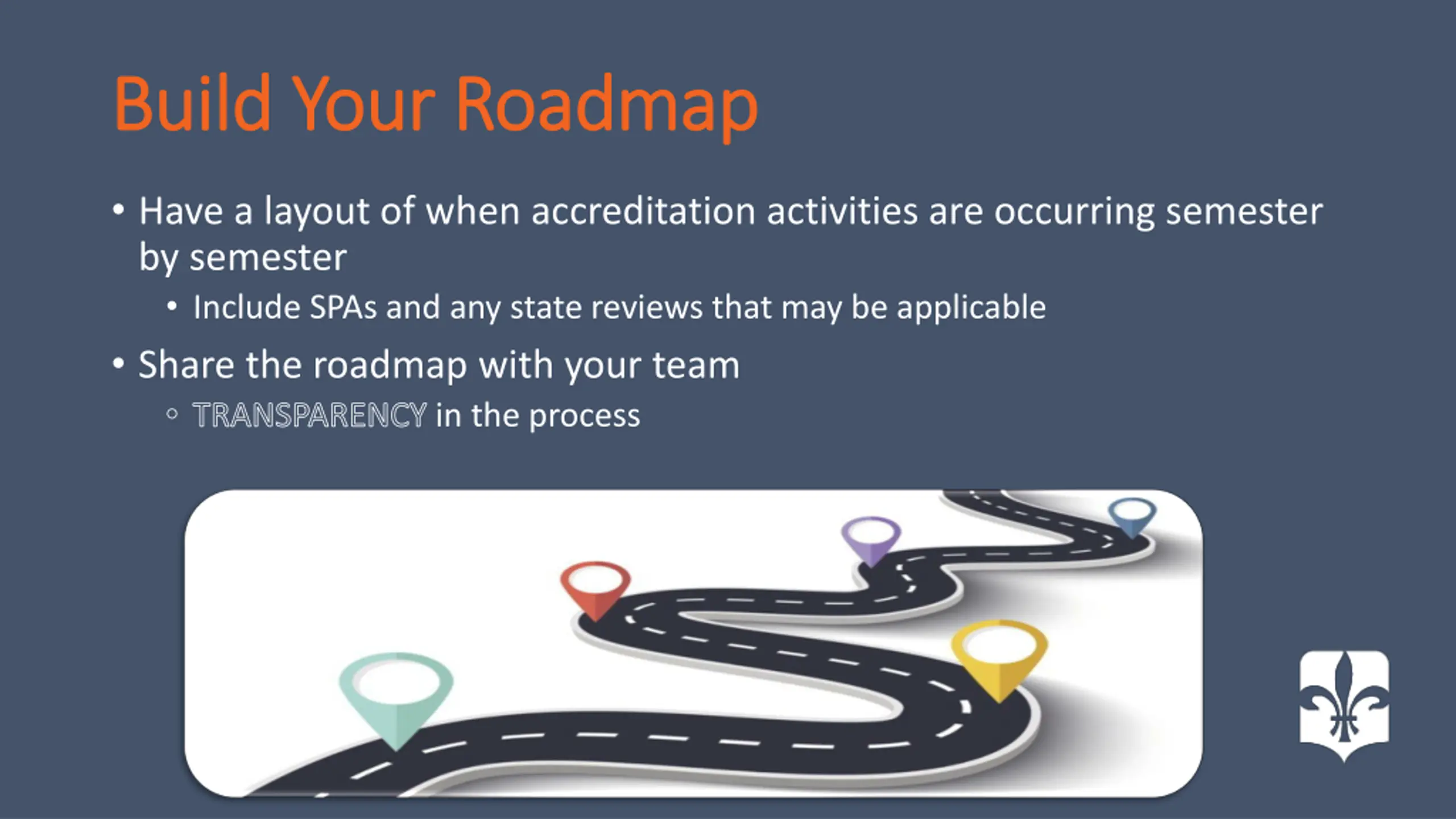 Build Your Roadmap

• Have a layout of when accreditation activities are occurring semester by semester
  • Include SPAs and any state reviews that may be applicable
• Share the roadmap with your team
  ◦ TRANSPARENCY in the process